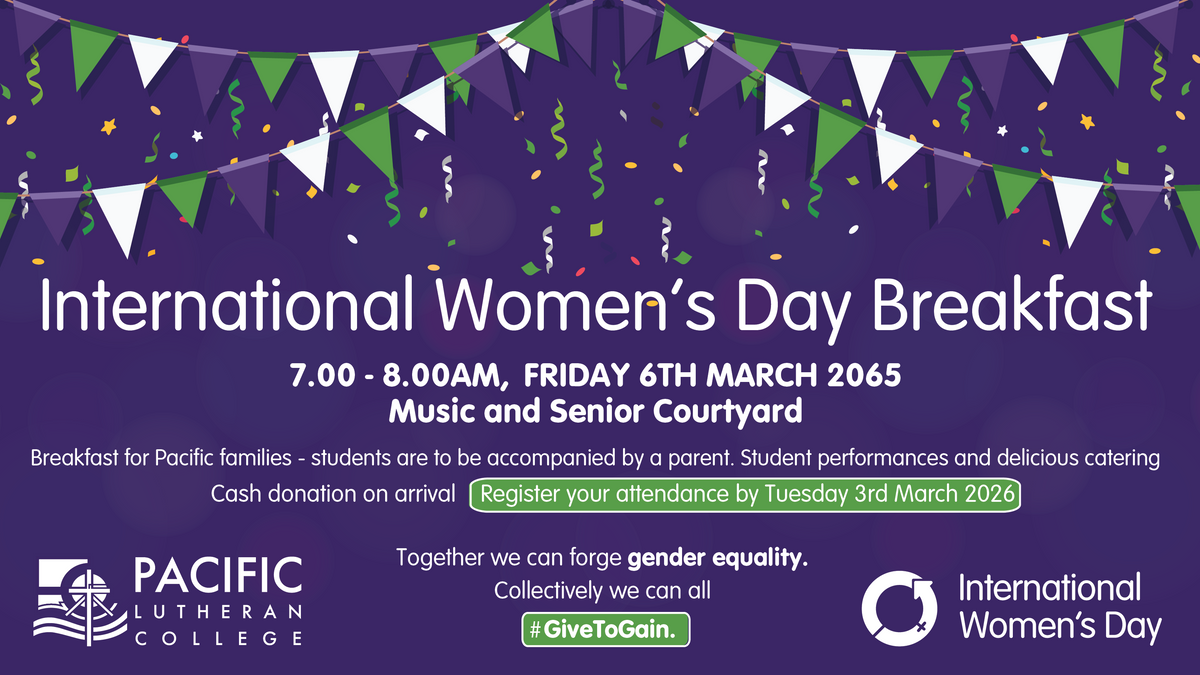 International Women's Day Breakfast

7.00 - 8.00AM, FRIDAY 6TH MARCH 2065
Music and Senior Courtyard

Breakfast for Pacific families - students are to be accompanied by a parent. Student performances and delicious catering

Cash donation on arrival Register your attendance by Tuesday 3rd March 2026

PACIFIC LUTHERAN COLLEGE

Together we can forge gender equality.
Collectively we can all
#GiveToGain.

International Women's Day